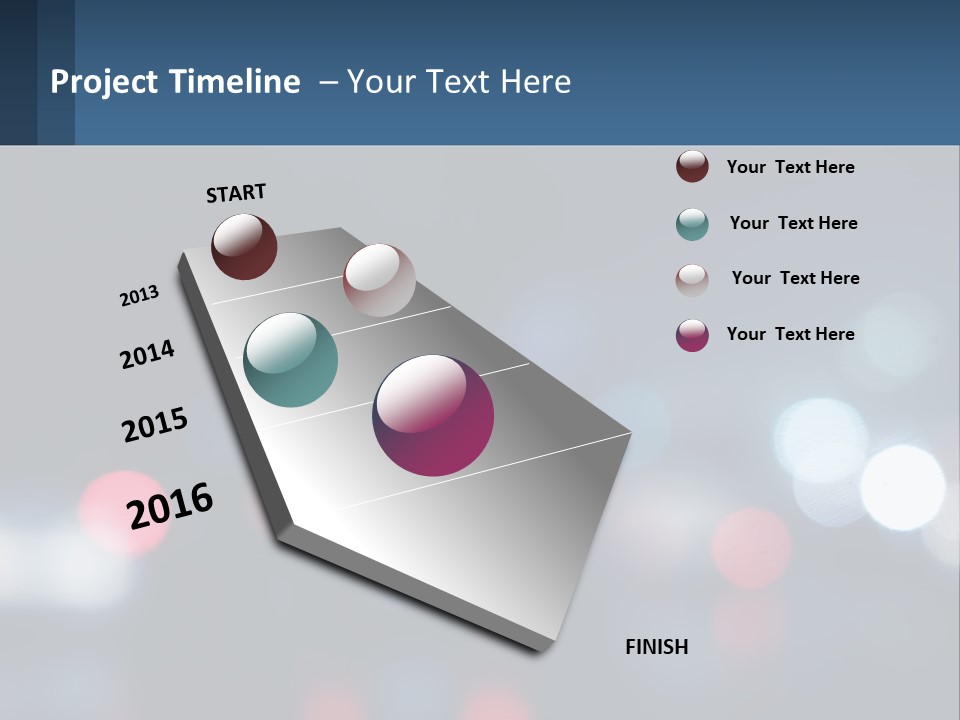 Project Timeline – Your Text Here

START

2013

2014

2015

2016

FINISH

Your Text Here

Your Text Here

Your Text Here

Your Text Here